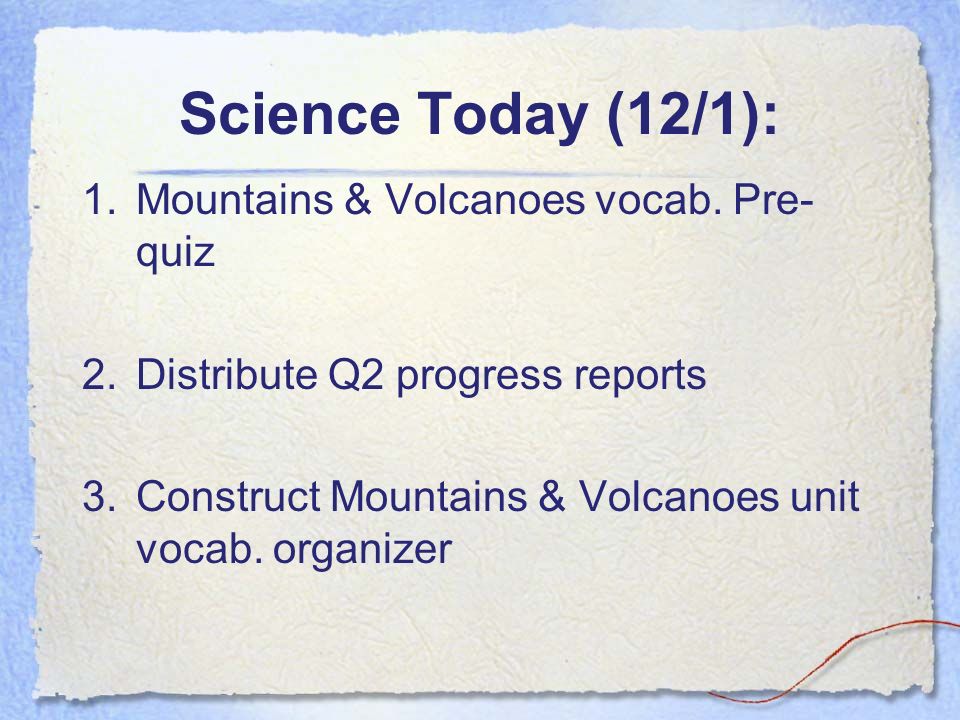 Science Today (12/1):

1. Mountains & Volcanoes vocab. Pre-quiz

2. Distribute Q2 progress reports

3. Construct Mountains & Volcanoes unit vocab. organizer